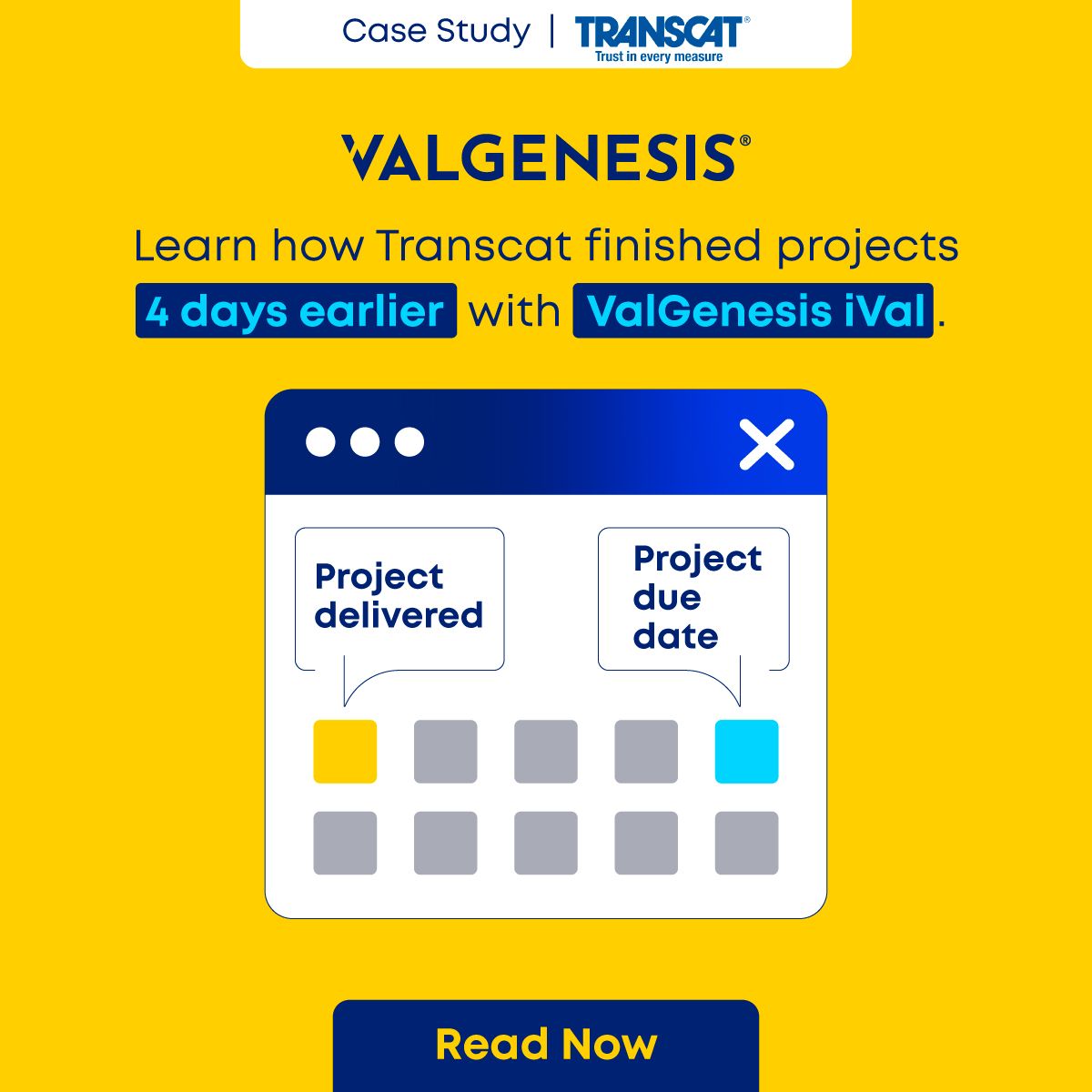 Case Study | TRANSCAT®
Trust in every measure

VALGENESIS®

Learn how Transcat finished projects 4 days earlier with ValGenesis iVal.

Project delivered

Project due date

Read Now